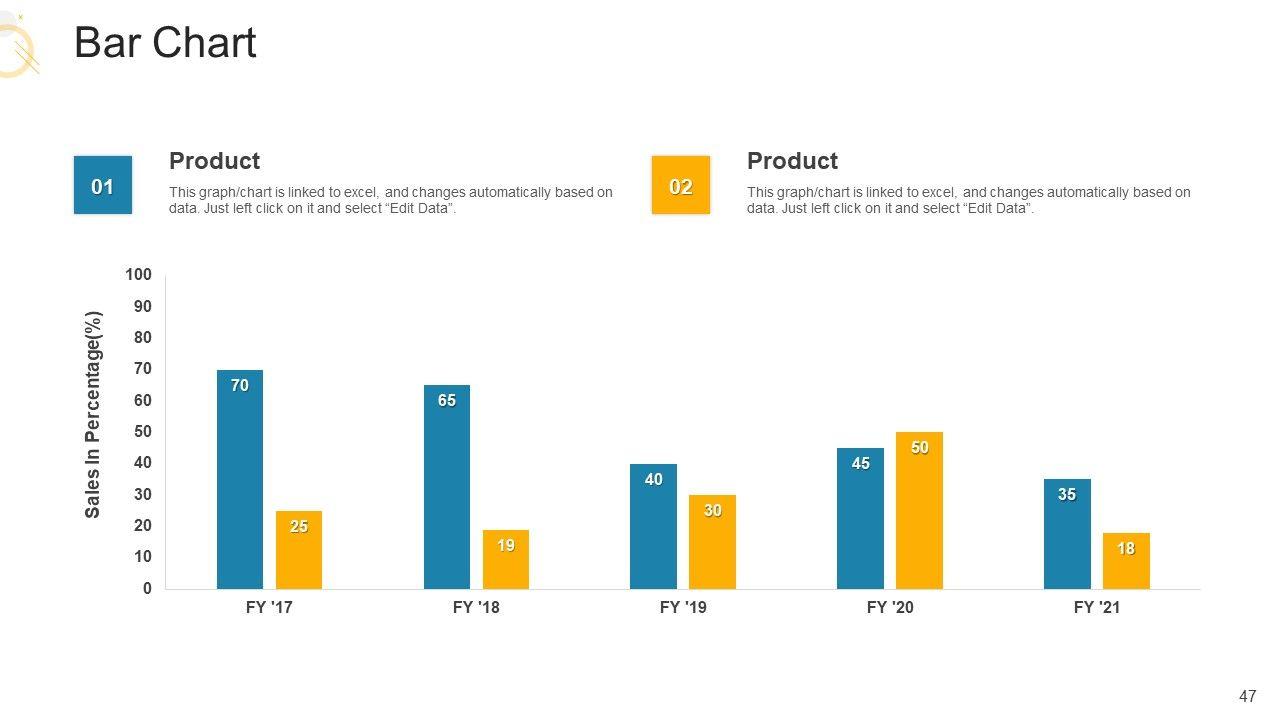 Bar Chart

01

Product

This graph/chart is linked to excel, and changes automatically based on data. Just left click on it and select “Edit Data”.

02

Product

This graph/chart is linked to excel, and changes automatically based on data. Just left click on it and select “Edit Data”.

Sales In Percentage(%)

100
90
80
70
60
50
40
30
20
10
0

70
25
65
19
40
30
45
50
35
18

FY '17
FY '18
FY '19
FY '20
FY '21

47